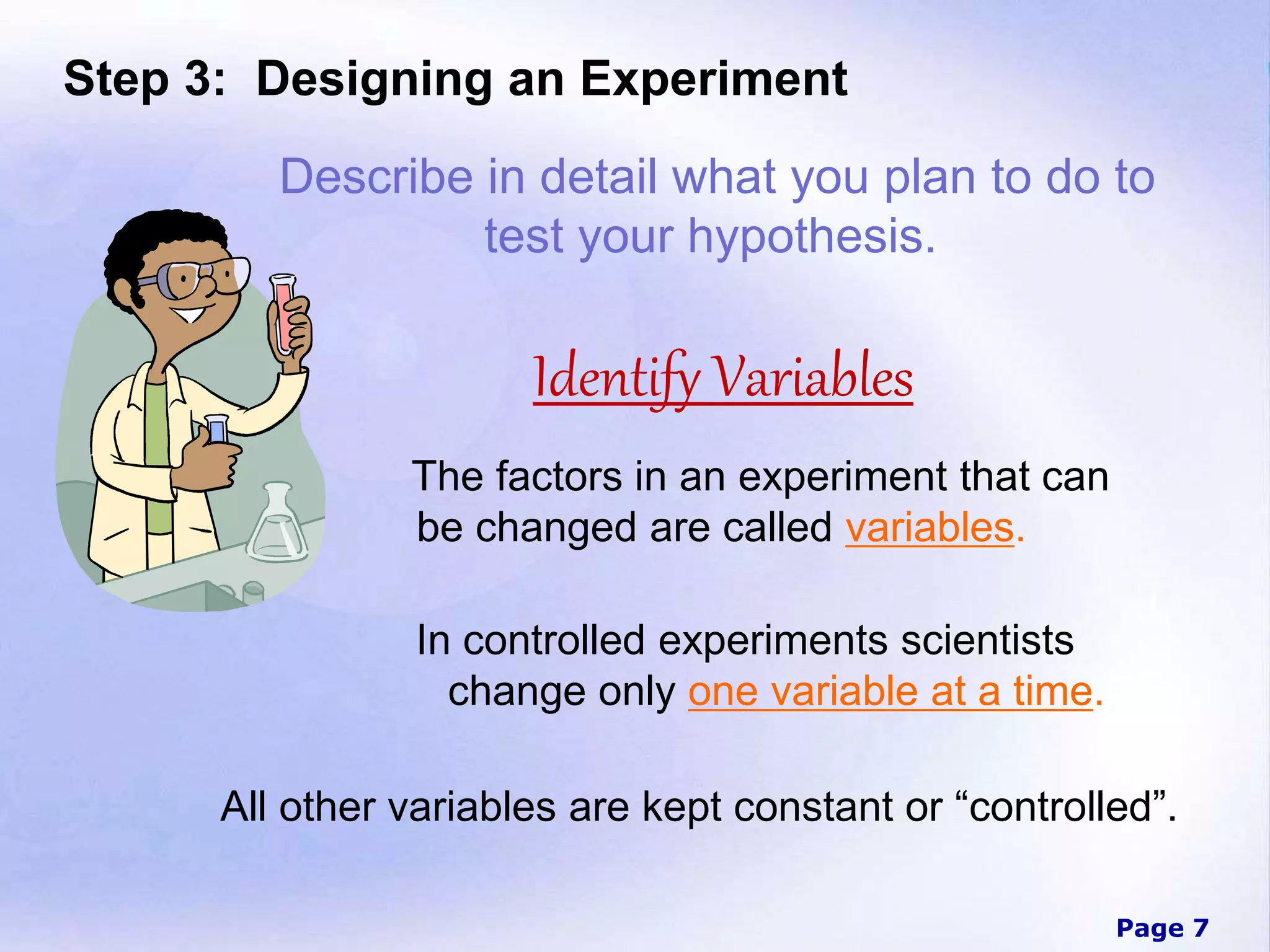 Step 3: Designing an Experiment

Describe in detail what you plan to do to test your hypothesis.

Identify Variables

The factors in an experiment that can be changed are called variables.

In controlled experiments scientists change only one variable at a time.

All other variables are kept constant or “controlled”.

Page 7